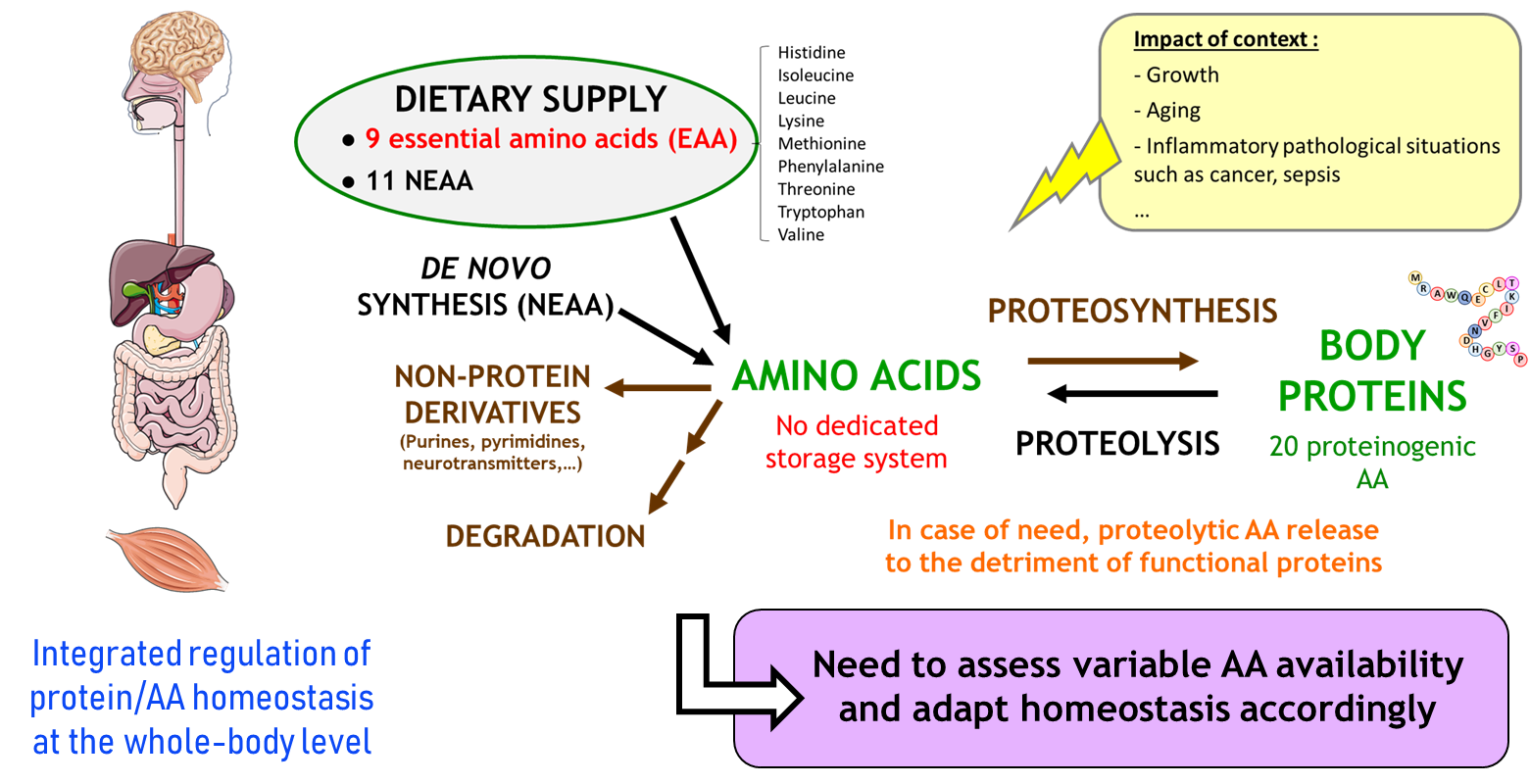 DIETARY SUPPLY
• 9 essential amino acids (EAA)
• 11 NEAA

Histidine
Isoleucine
Leucine
Lysine
Methionine
Phenylalanine
Threonine
Tryptophan
Valine

Impact of context :
- Growth
- Aging
- Inflammatory pathological situations such as cancer, sepsis
...

DE NOVO SYNTHESIS (NEAA)

NON-PROTEIN DERIVATIVES
(Purines, pyrimidines, neurotransmitters,...)

DEGRADATION

AMINO ACIDS
No dedicated storage system

PROTEOSYNTHESIS

PROTEOLYSIS

M R A W Q E C L T K I F V N D H G Y S P

BODY PROTEINS
20 proteinogenic AA

In case of need, proteolytic AA release to the detriment of functional proteins

Integrated regulation of protein/AA homeostasis at the whole-body level

Need to assess variable AA availability and adapt homeostasis accordingly